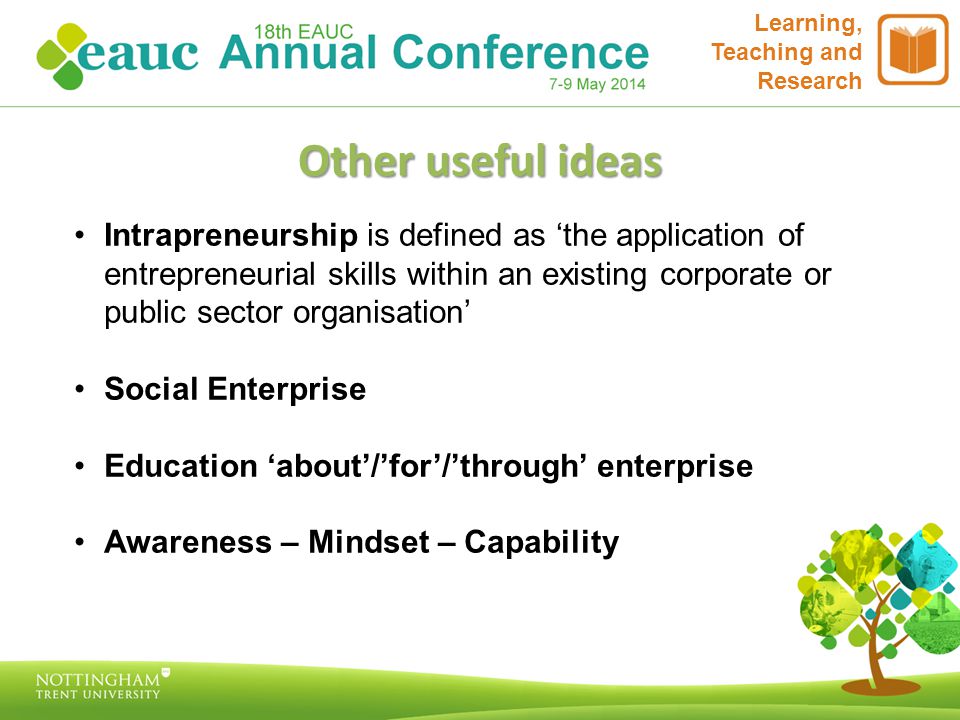 eauc 18th EAUC Annual Conference 7-9 May 2014

Learning, Teaching and Research

Other useful ideas

• **Intrapreneurship** is defined as ‘the application of entrepreneurial skills within an existing corporate or public sector organisation’

• **Social Enterprise**

• **Education ‘about’/’for’/’through’ enterprise**

• **Awareness – Mindset – Capability**

NOTTINGHAM TRENT UNIVERSITY